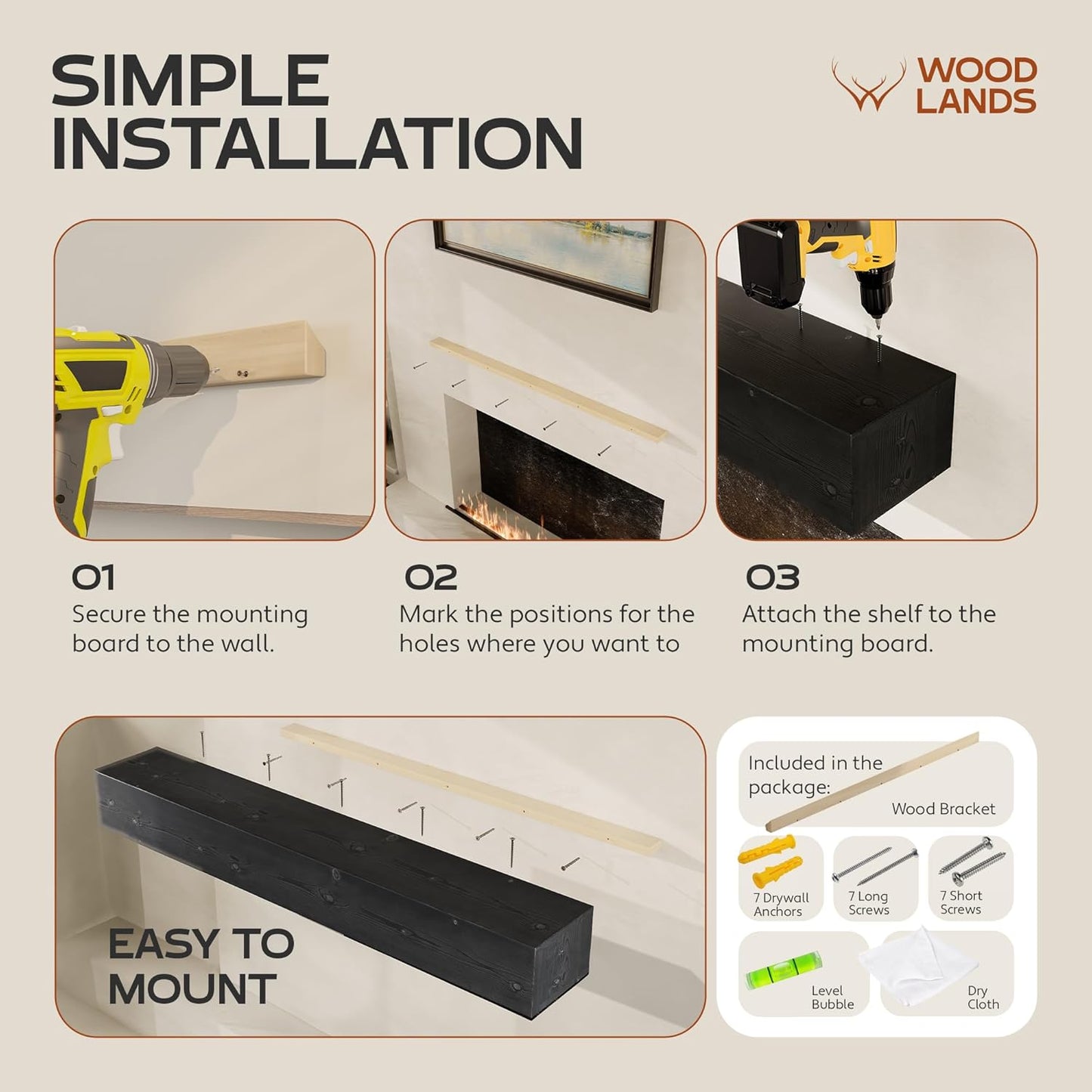 SIMPLE INSTALLATION

WOOD LANDS

01
Secure the mounting board to the wall.

02
Mark the positions for the holes where you want to

03
Attach the shelf to the mounting board.

EASY TO MOUNT

Included in the package:

Wood Bracket

7 Drywall Anchors

7 Long Screws

7 Short Screws

Level Bubble

Dry Cloth